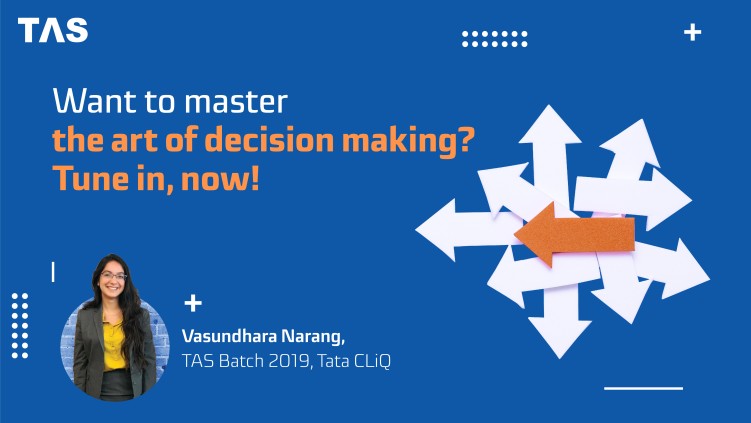 TAS

Want to master
the art of decision making?
Tune in, now!

Vasundhara Narang,
TAS Batch 2019, Tata CLiQ